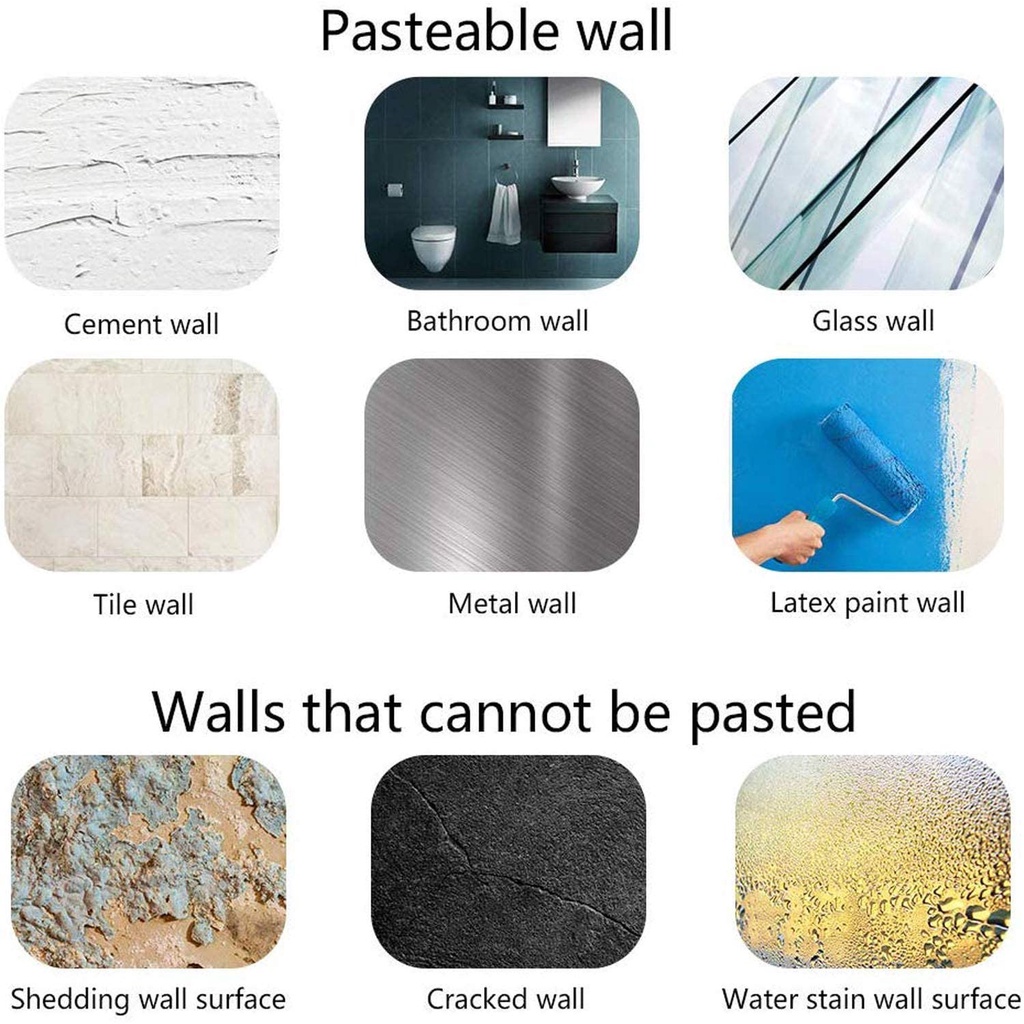 Pasteable wall

Cement wall

Bathroom wall

Glass wall

Tile wall

Metal wall

Latex paint wall

Walls that cannot be pasted

Shedding wall surface

Cracked wall

Water stain wall surface